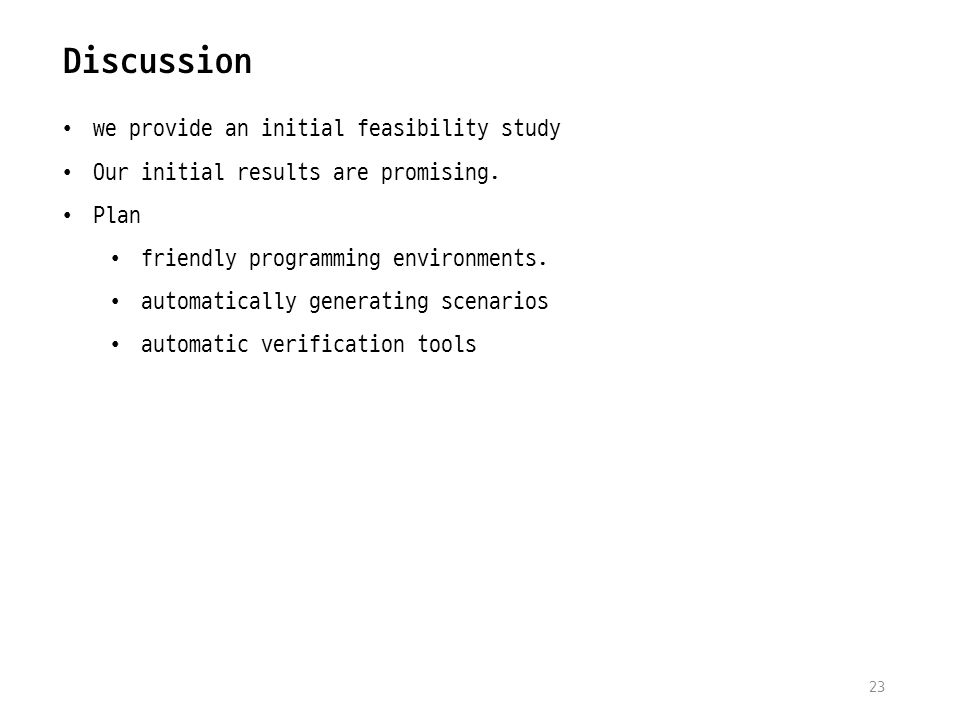 Discussion

• we provide an initial feasibility study
• Our initial results are promising.
• Plan
  • friendly programming environments.
  • automatically generating scenarios
  • automatic verification tools

23